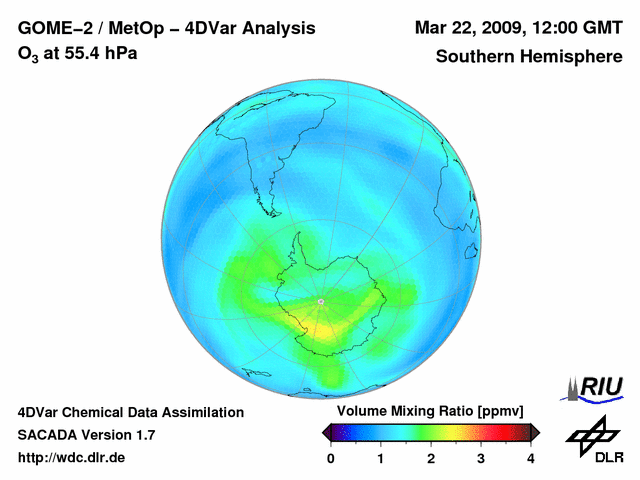 GOME–2 / MetOp – 4DVar Analysis
$O_3$ at 55.4 hPa

Mar 22, 2009, 12:00 GMT
Southern Hemisphere

4DVar Chemical Data Assimilation
SACADA Version 1.7
http://wdc.dlr.de

Volume Mixing Ratio [ppmv]
0 1 2 3 4

RIU

DLR